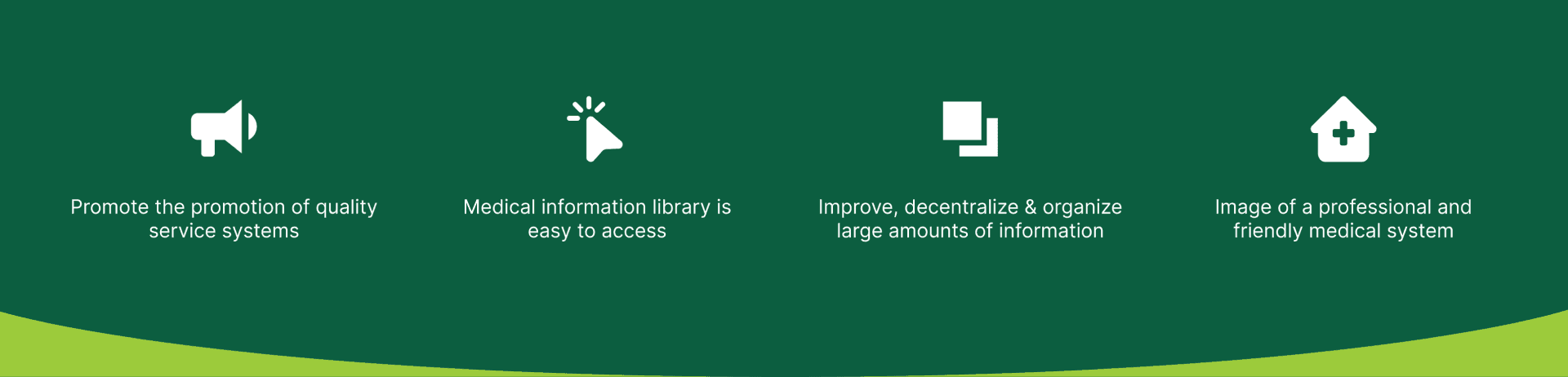 Promote the promotion of quality service systems

Medical information library is easy to access

Improve, decentralize & organize large amounts of information

Image of a professional and friendly medical system